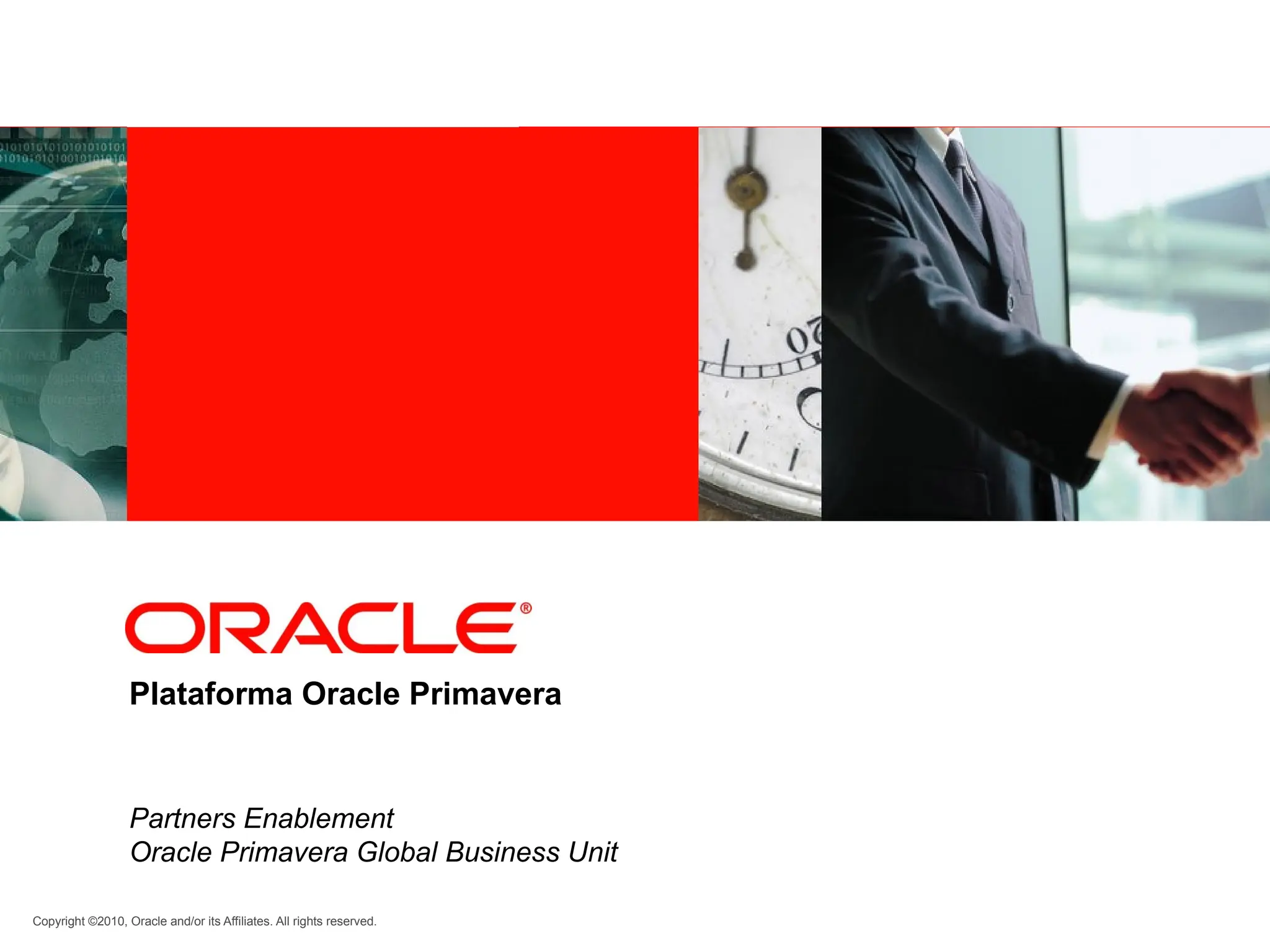 ORACLE®

Plataforma Oracle Primavera

Partners Enablement
Oracle Primavera Global Business Unit

Copyright ©2010, Oracle and/or its Affiliates. All rights reserved.